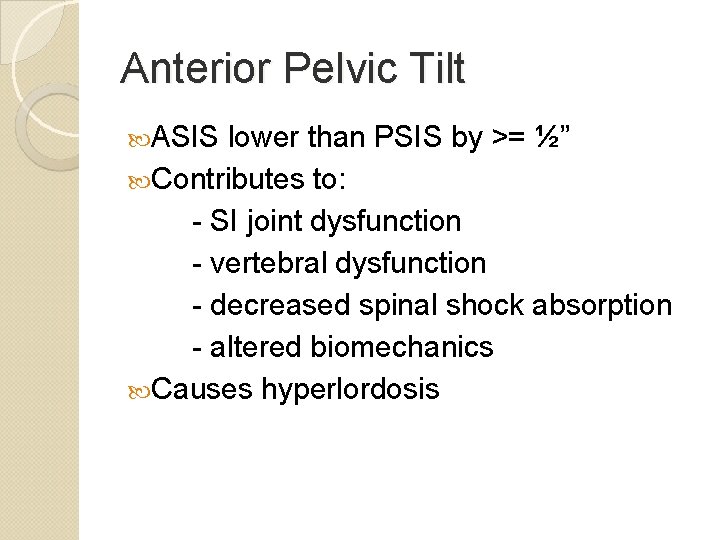 Anterior Pelvic Tilt

ASIS lower than PSIS by >= ½”

Contributes to:
- SI joint dysfunction
- vertebral dysfunction
- decreased spinal shock absorption
- altered biomechanics

Causes hyperlordosis